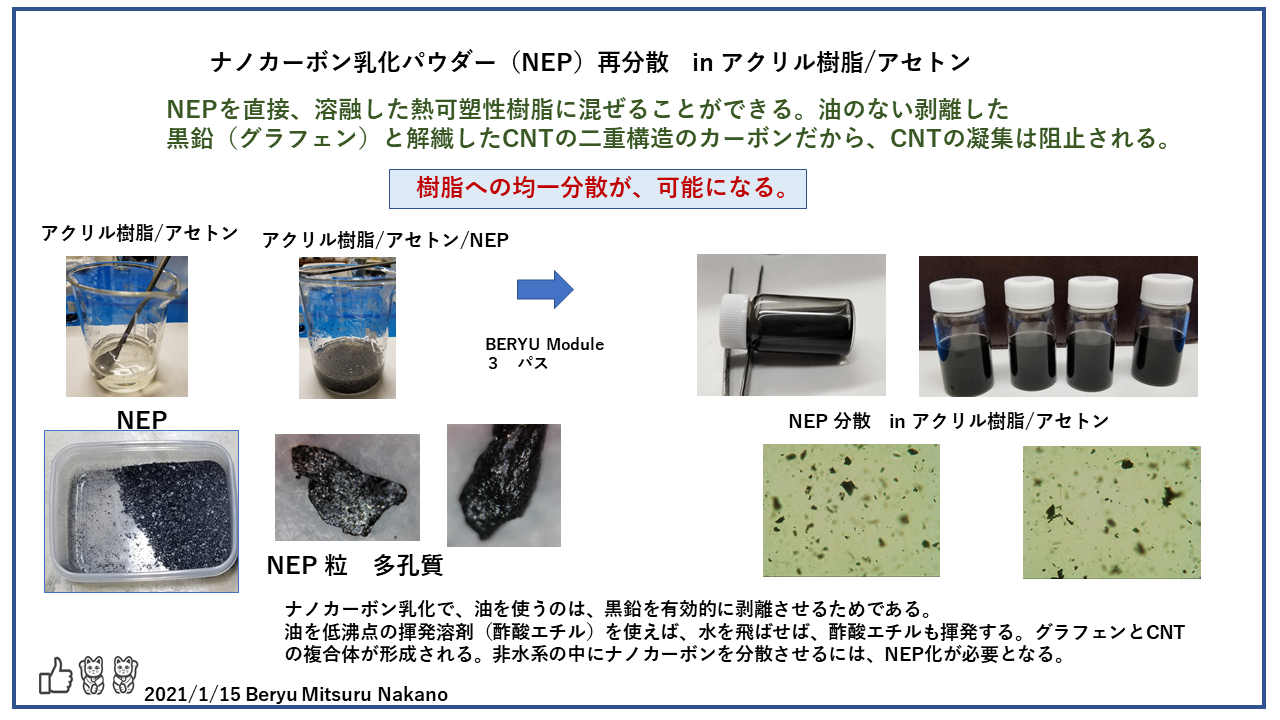 ナノカーボン乳化パウダー（NEP）再分散　in アクリル樹脂/アセトン

NEPを直接、溶融した熱可塑性樹脂に混ぜることができる。油のない剥離した黒鉛（グラフェン）と解繊したCNTの二重構造のカーボンだから、CNTの凝集は阻止される。

樹脂への均一分散が、可能になる。

アクリル樹脂/アセトン

アクリル樹脂/アセトン/NEP

BERYU Module
３　パス

NEP

NEP 粒　多孔質

NEP 分散　in アクリル樹脂/アセトン

ナノカーボン乳化で、油を使うのは、黒鉛を有効的に剥離させるためである。
油を低沸点の揮発溶剤（酢酸エチル）を使えば、水を飛ばせば、酢酸エチルも揮発する。グラフェンとCNTの複合体が形成される。非水系の中にナノカーボンを分散させるには、NEP化が必要となる。

2021/1/15 Beryu Mitsuru Nakano